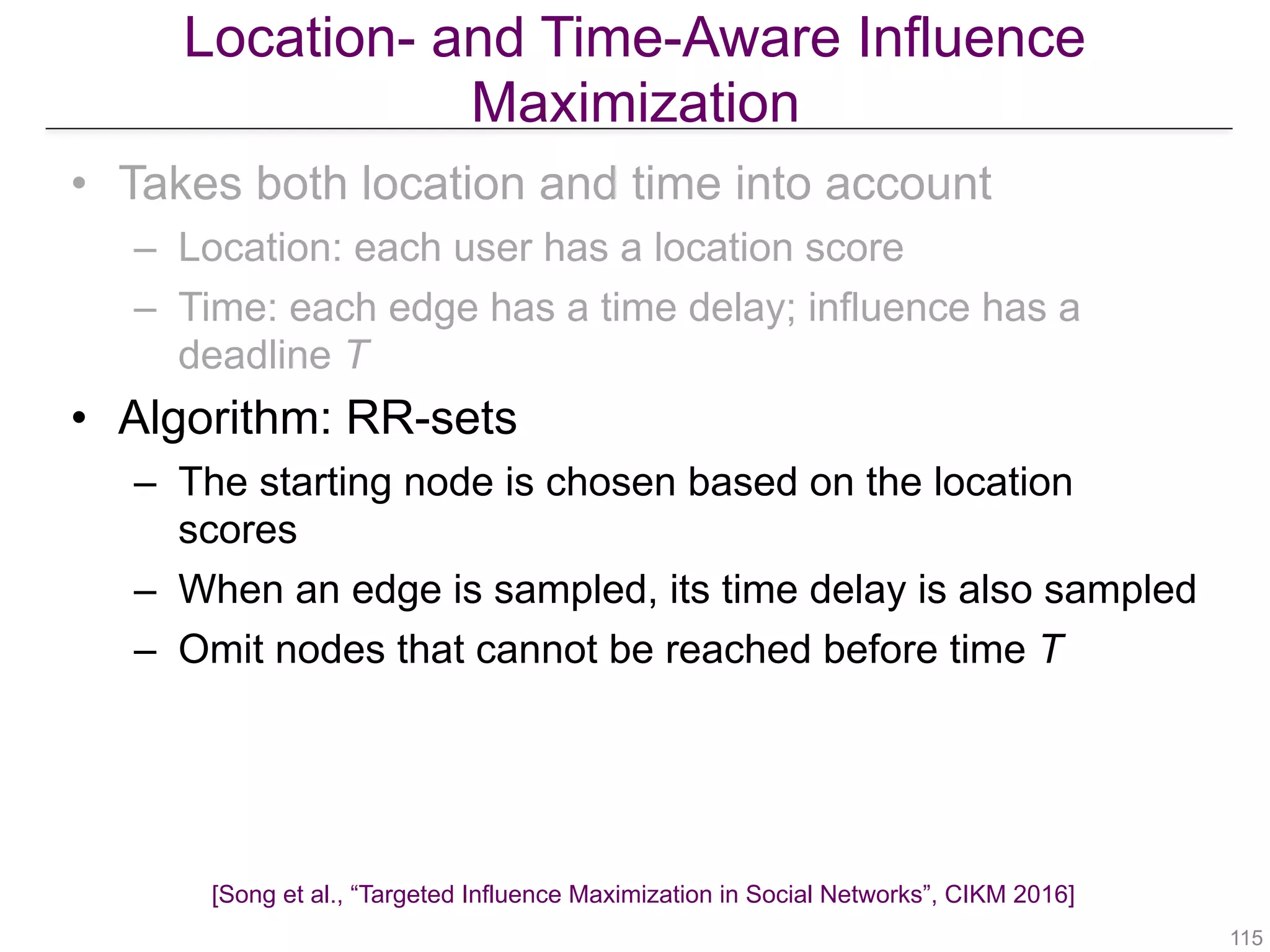 Location- and Time-Aware Influence Maximization

• Takes both location and time into account
– Location: each user has a location score
– Time: each edge has a time delay; influence has a deadline $T$

• Algorithm: RR-sets
– The starting node is chosen based on the location scores
– When an edge is sampled, its time delay is also sampled
– Omit nodes that cannot be reached before time $T$

[Song et al., “Targeted Influence Maximization in Social Networks”, CIKM 2016]

115